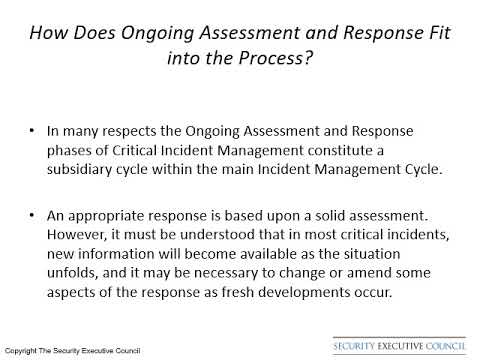 How Does Ongoing Assessment and Response Fit into the Process?

• In many respects the Ongoing Assessment and Response phases of Critical Incident Management constitute a subsidiary cycle within the main Incident Management Cycle.

• An appropriate response is based upon a solid assessment. However, it must be understood that in most critical incidents, new information will become available as the situation unfolds, and it may be necessary to change or amend some aspects of the response as fresh developments occur.

Copyright The Security Executive Council

SECURITY EXECUTIVE COUNCIL